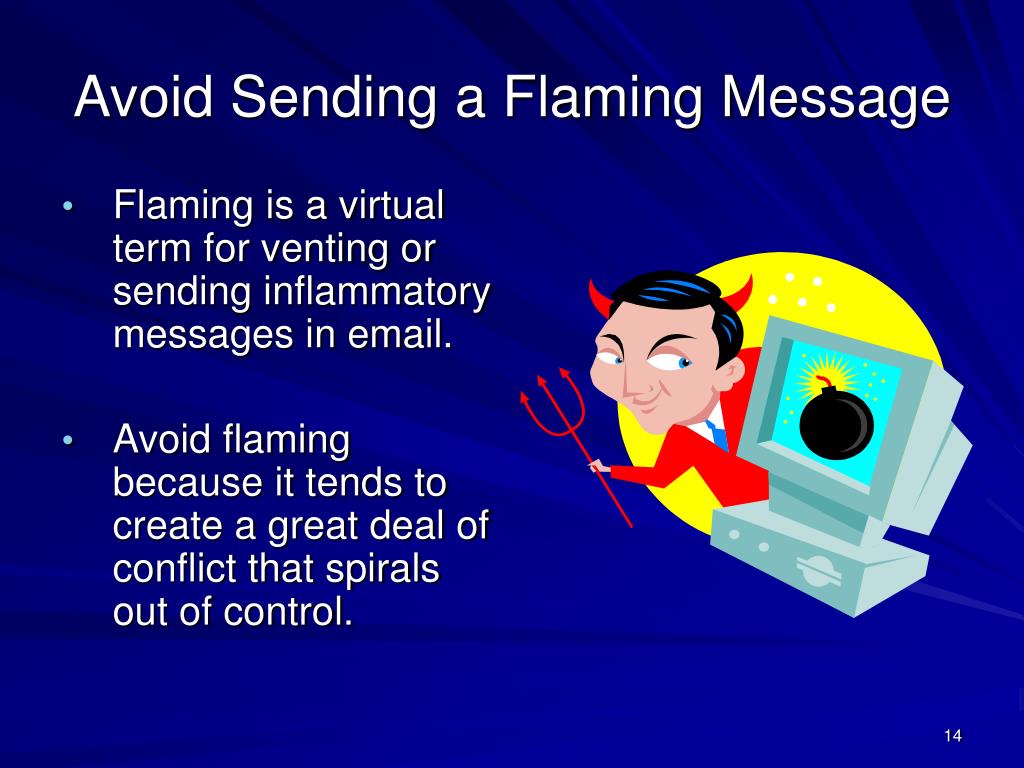 Avoid Sending a Flaming Message

• Flaming is a virtual term for venting or sending inflammatory messages in email.

• Avoid flaming because it tends to create a great deal of conflict that spirals out of control.

14